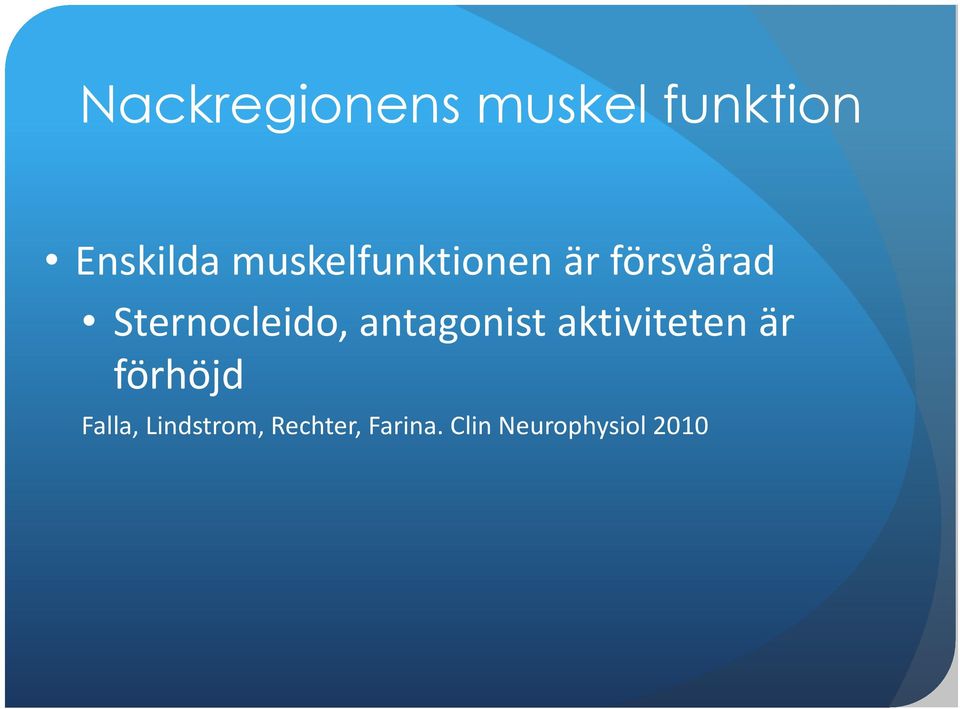 Nackregionens muskel funktion

• Enskilda muskelfunktionen är försvårad

• Sternocleido, antagonist aktiviteten är förhöjd

Falla, Lindstrom, Rechter, Farina. Clin Neurophysiol 2010